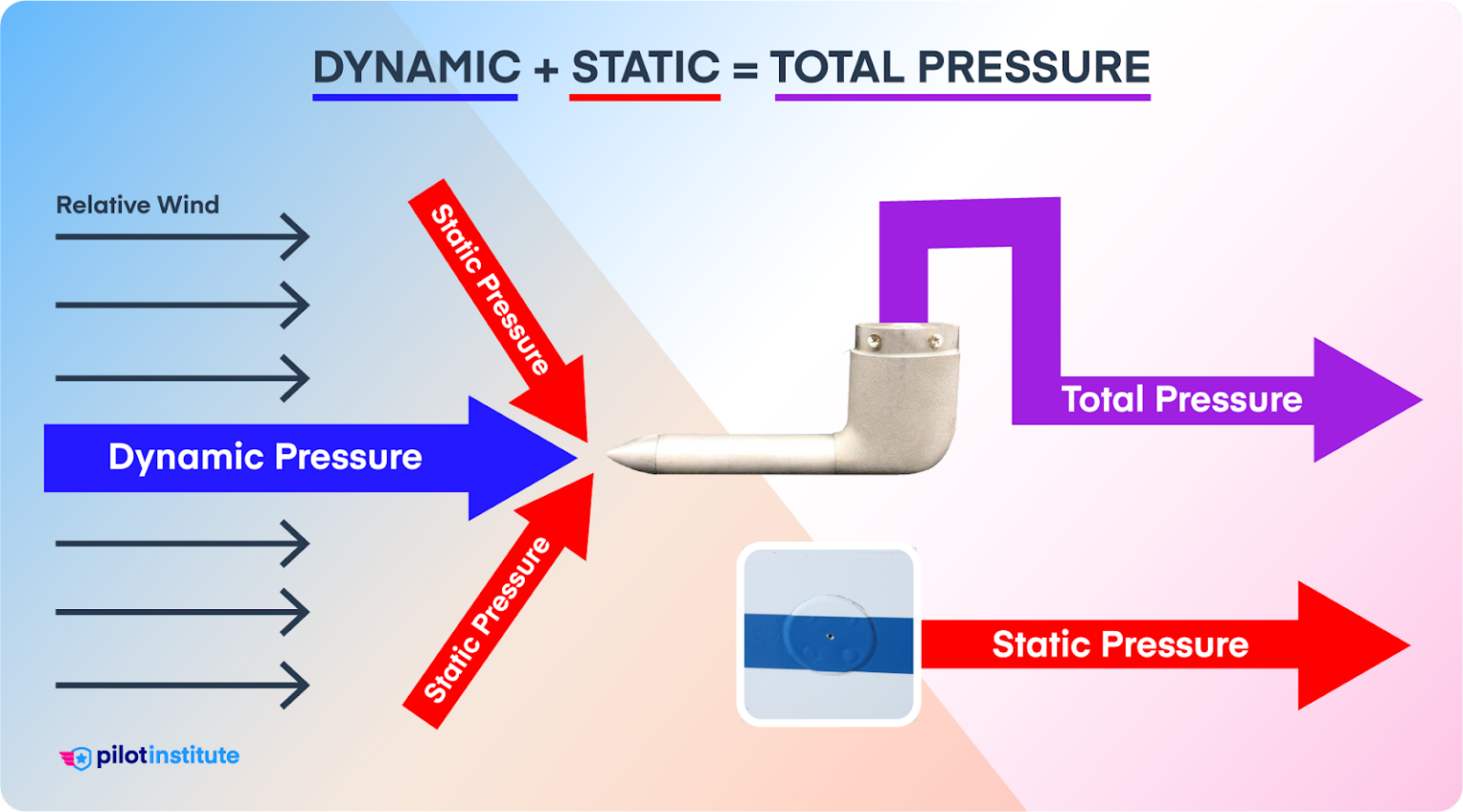 DYNAMIC + STATIC = TOTAL PRESSURE

Relative Wind

Static Pressure

Dynamic Pressure

Static Pressure

Total Pressure

Static Pressure

pilotinstitute